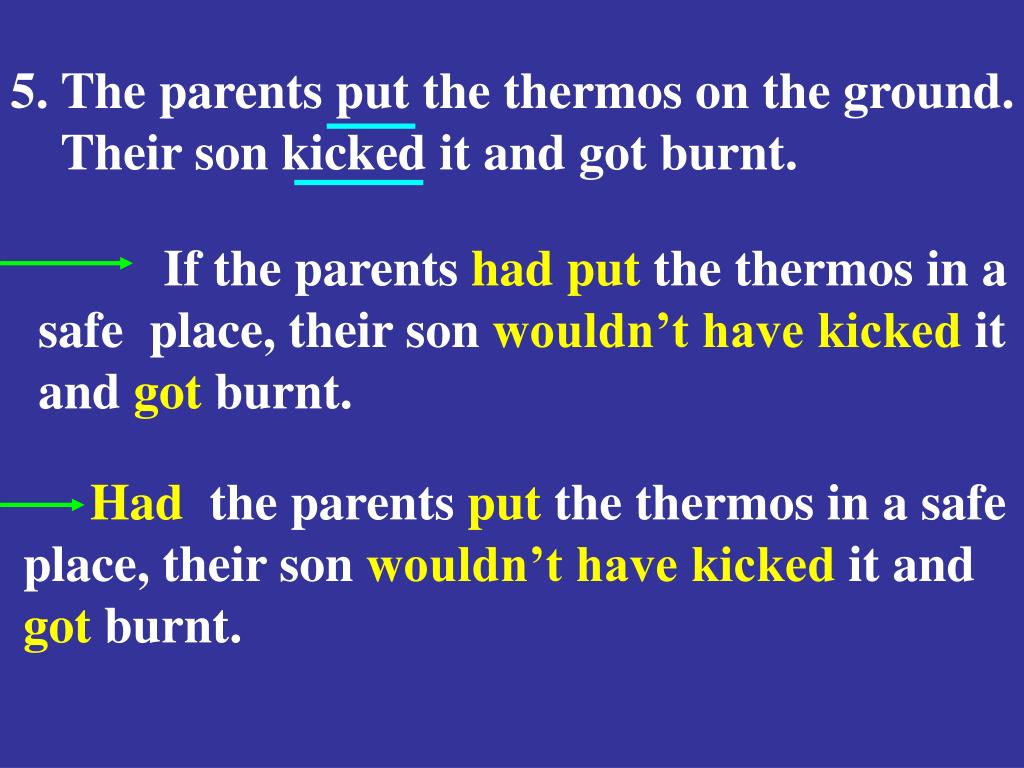 5. The parents put the thermos on the ground. Their son kicked it and got burnt.

If the parents had put the thermos in a safe place, their son wouldn’t have kicked it and got burnt.

Had the parents put the thermos in a safe place, their son wouldn’t have kicked it and got burnt.